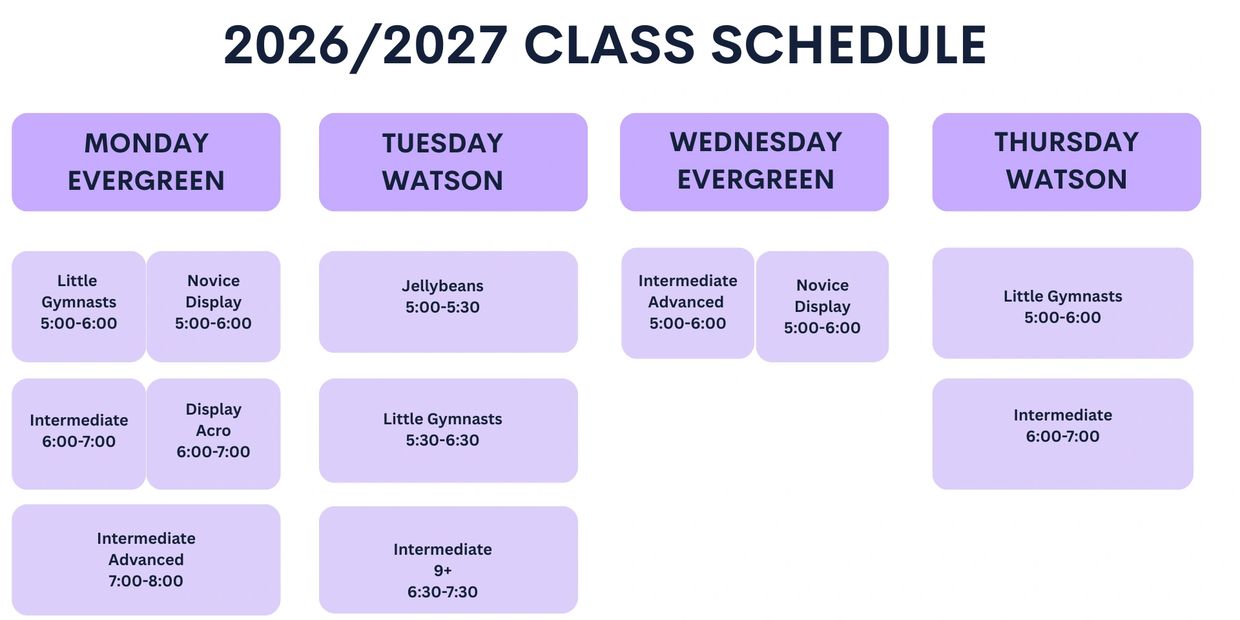 2026/2027 CLASS SCHEDULE

MONDAY EVERGREEN

Little Gymnasts 5:00-6:00

Novice Display 5:00-6:00

Intermediate 6:00-7:00

Display Acro 6:00-7:00

Intermediate Advanced 7:00-8:00

TUESDAY WATSON

Jellybeans 5:00-5:30

Little Gymnasts 5:30-6:30

Intermediate 9+ 6:30-7:30

WEDNESDAY EVERGREEN

Intermediate Advanced 5:00-6:00

Novice Display 5:00-6:00

THURSDAY WATSON

Little Gymnasts 5:00-6:00

Intermediate 6:00-7:00